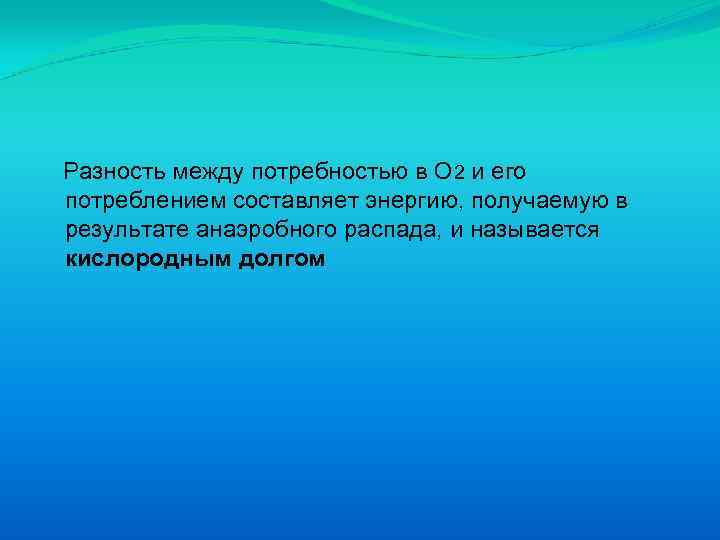 Разность между потребностью в $O_2$ и его потреблением составляет энергию, получаемую в результате анаэробного распада, и называется **кислородным долгом**